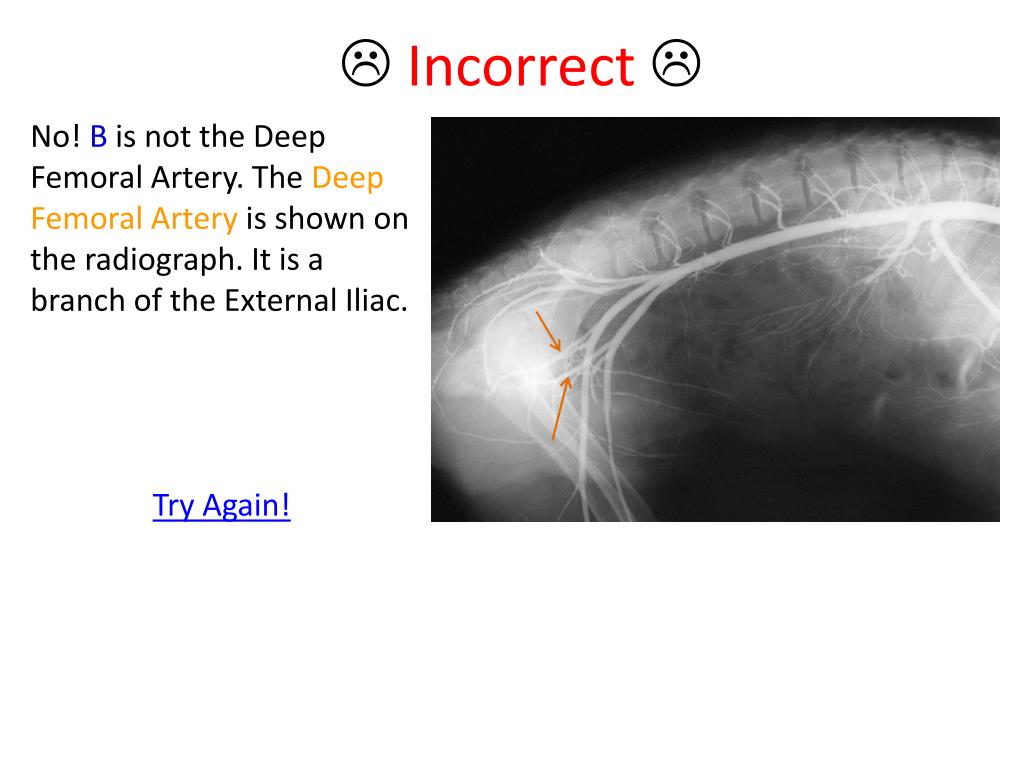 ☹ Incorrect ☹

No! B is not the Deep Femoral Artery. The Deep Femoral Artery is shown on the radiograph. It is a branch of the External Iliac.

Try Again!